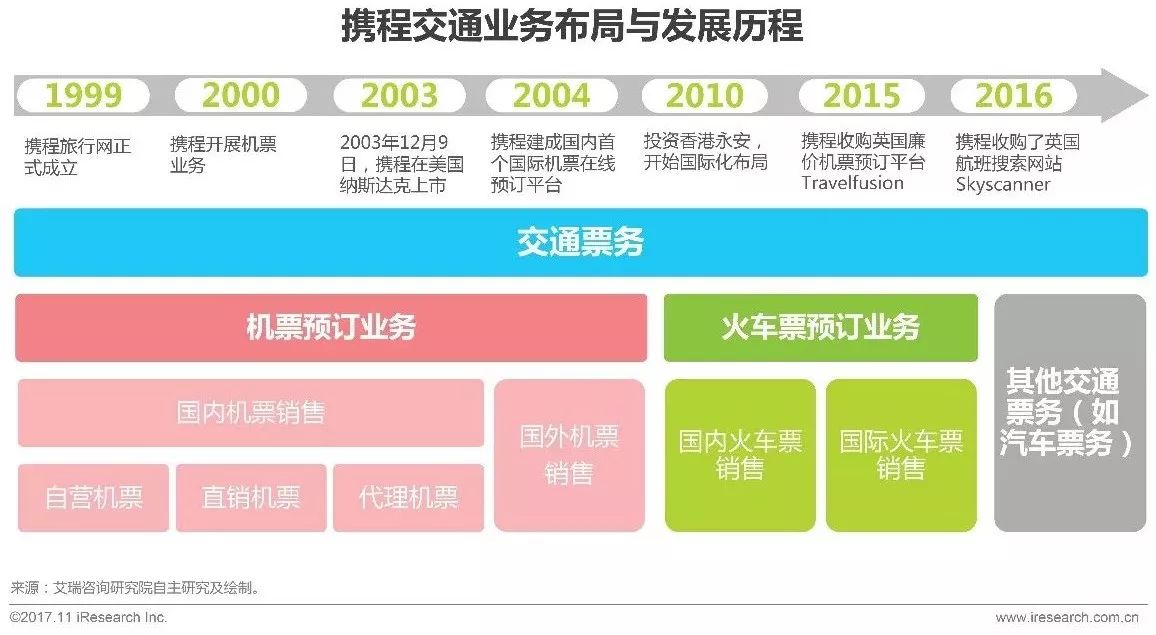 携程交通业务布局与发展历程

1999
携程旅行网正式成立

2000
携程开展机票业务

2003
2003年12月9日，携程在美国纳斯达克上市

2004
携程建成国内首个国际机票在线预订平台

2010
投资香港永安，开始国际化布局

2015
携程收购英国廉价机票预订平台Travelfusion

2016
携程收购了英国航班搜索网站Skyscanner

交通票务

机票预订业务

国内机票销售

自营机票

直销机票

代理机票

国外机票销售

火车票预订业务

国内火车票销售

国际火车票销售

其他交通票务（如汽车票务）

来源：艾瑞咨询研究院自主研究及绘制。

©2017.11 iResearch Inc.

www.iresearch.com.cn